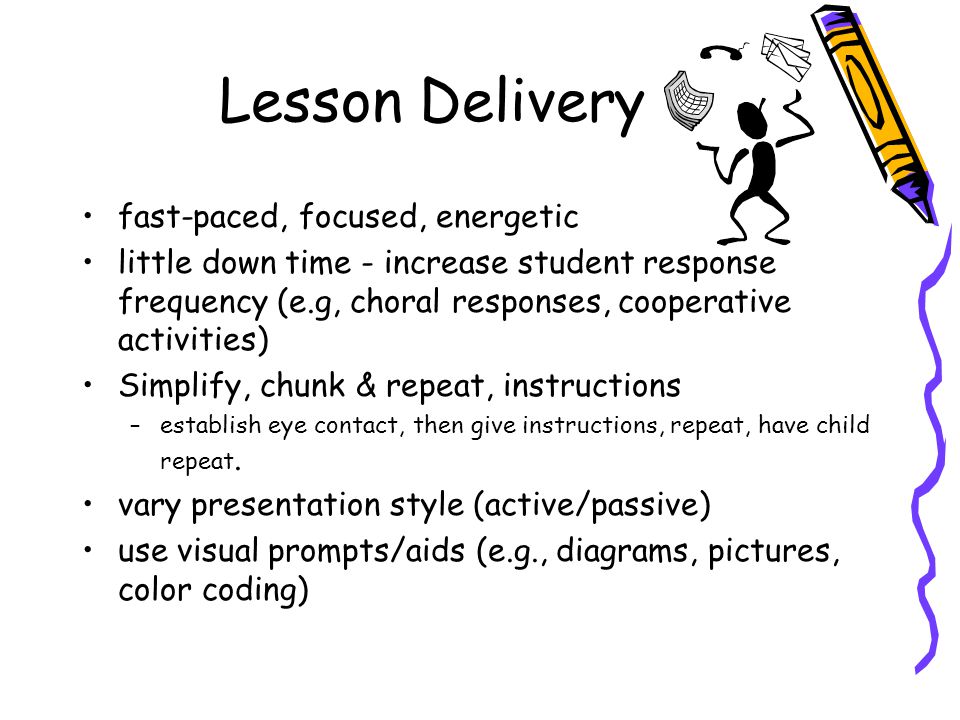 Lesson Delivery

• fast-paced, focused, energetic
• little down time - increase student response frequency (e.g, choral responses, cooperative activities)
• Simplify, chunk & repeat, instructions
  – establish eye contact, then give instructions, repeat, have child repeat.
• vary presentation style (active/passive)
• use visual prompts/aids (e.g., diagrams, pictures, color coding)